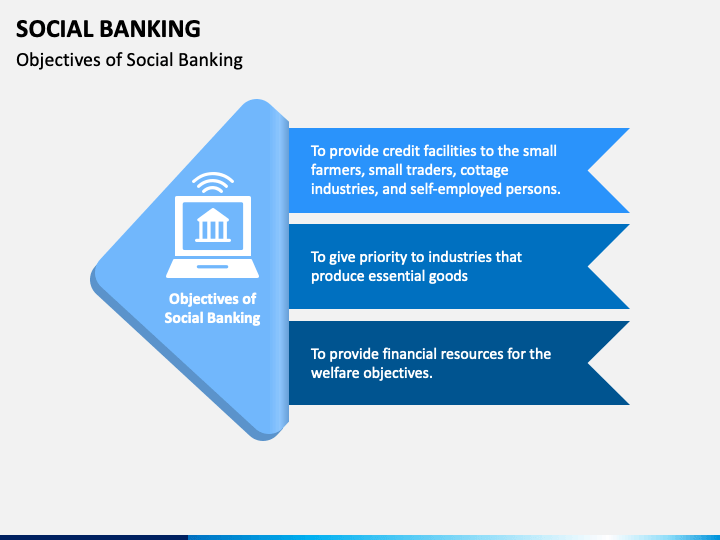 SOCIAL BANKING

Objectives of Social Banking

Objectives of Social Banking

To provide credit facilities to the small farmers, small traders, cottage industries, and self-employed persons.

To give priority to industries that produce essential goods

To provide financial resources for the welfare objectives.